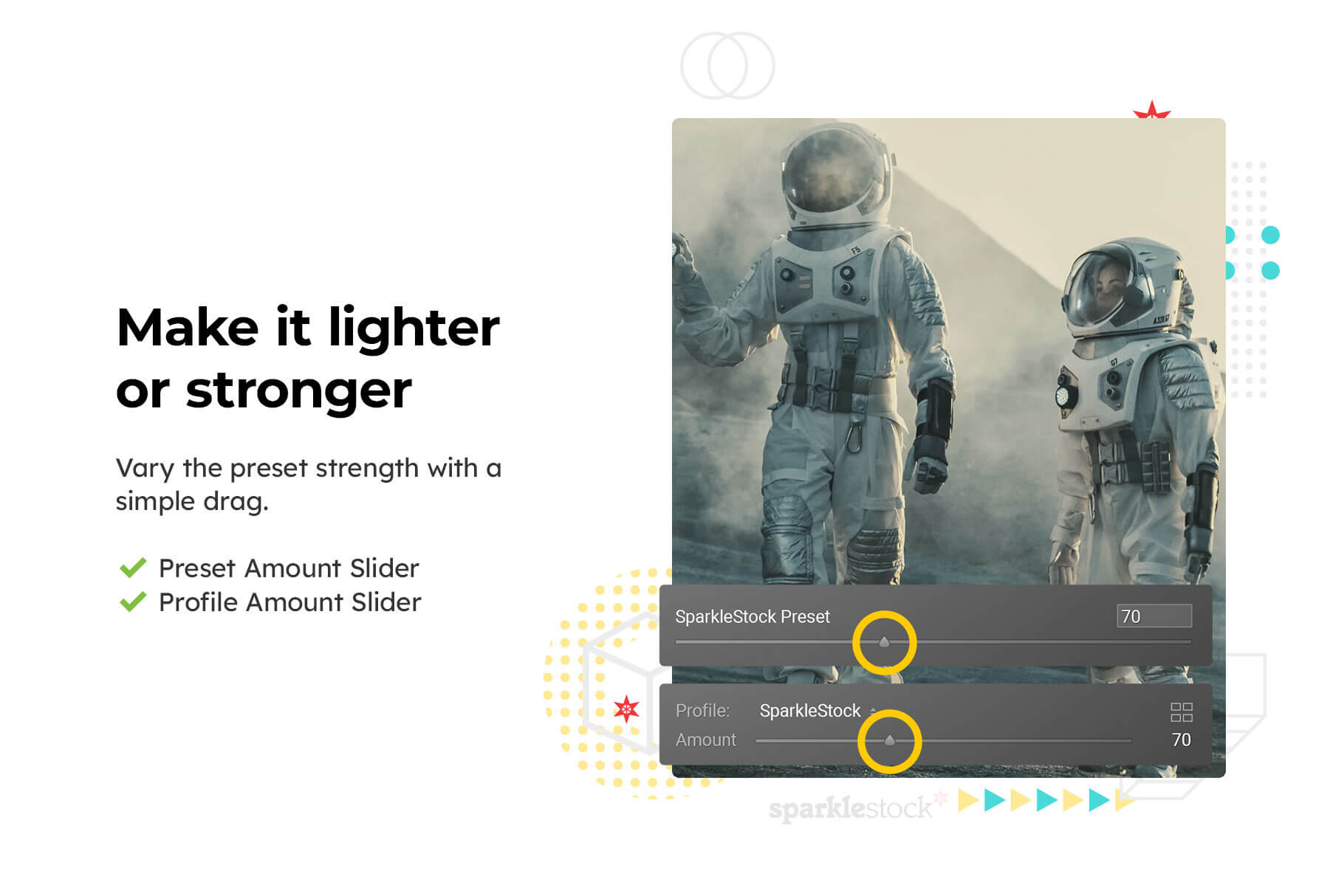 Make it lighter or stronger

Vary the preset strength with a simple drag.

Preset Amount Slider
Profile Amount Slider

SparkleStock Preset
70

Profile: SparkleStock
Amount
70

sparklestock